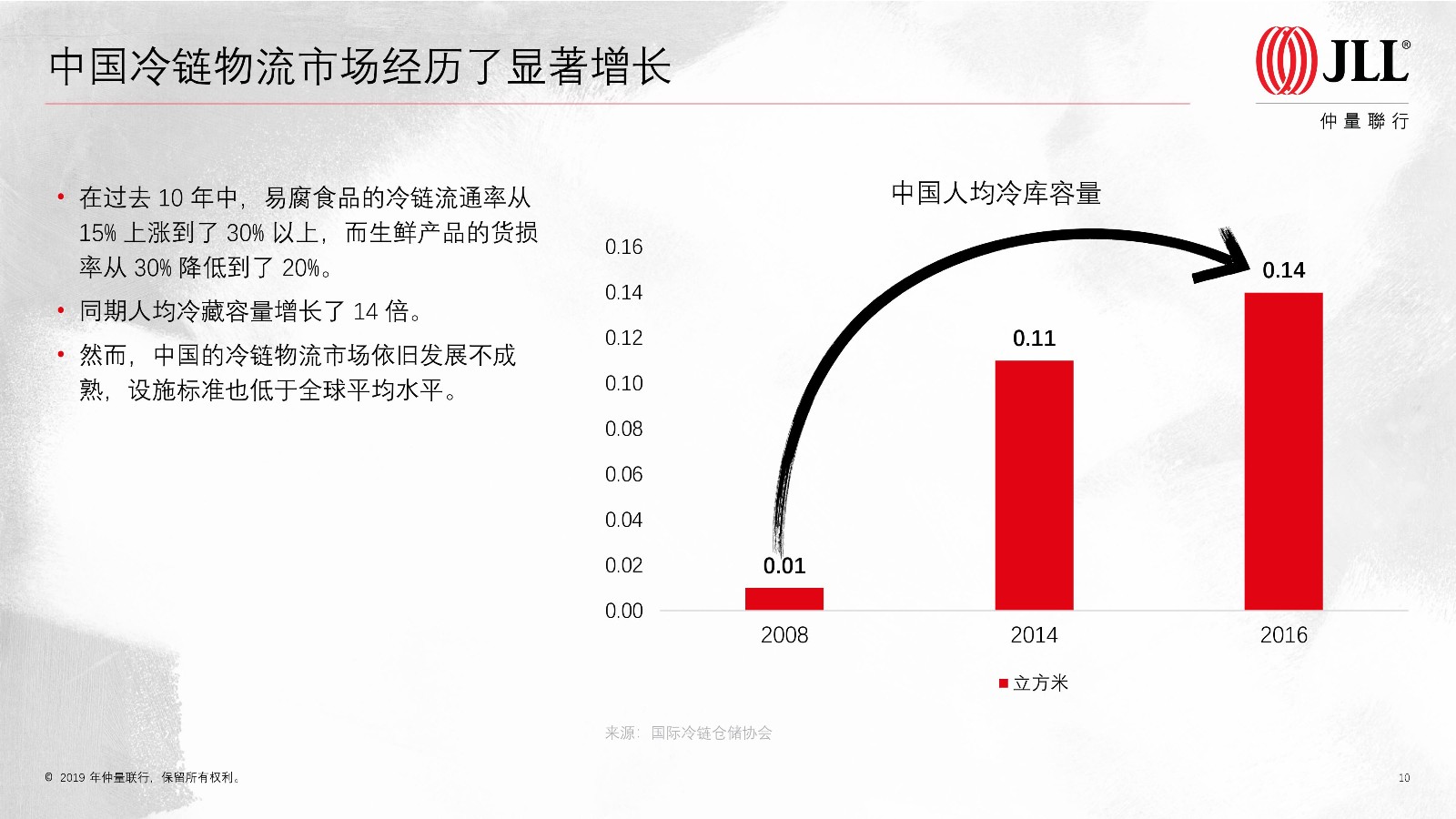 中国冷链物流市场经历了显著增长

JLL®
仲量聯行

• 在过去 10 年中，易腐食品的冷链流通率从 15% 上涨到了 30% 以上，而生鲜产品的货损率从 30% 降低到了 20%。
• 同期人均冷藏容量增长了 14 倍。
• 然而，中国的冷链物流市场依旧发展不成熟，设施标准也低于全球平均水平。

中国人均冷库容量

0.16
0.14
0.12
0.10
0.08
0.06
0.04
0.02
0.00

0.01
0.11
0.14

2008
2014
2016

■ 立方米

来源：国际冷链仓储协会

© 2019 年仲量联行，保留所有权利。

10